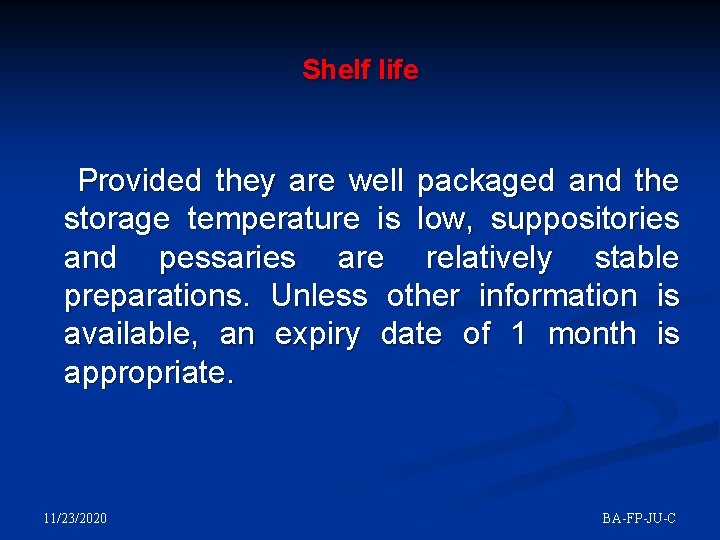 Shelf life

Provided they are well packaged and the storage temperature is low, suppositories and pessaries are relatively stable preparations. Unless other information is available, an expiry date of 1 month is appropriate.

11/23/2020

BA-FP-JU-C